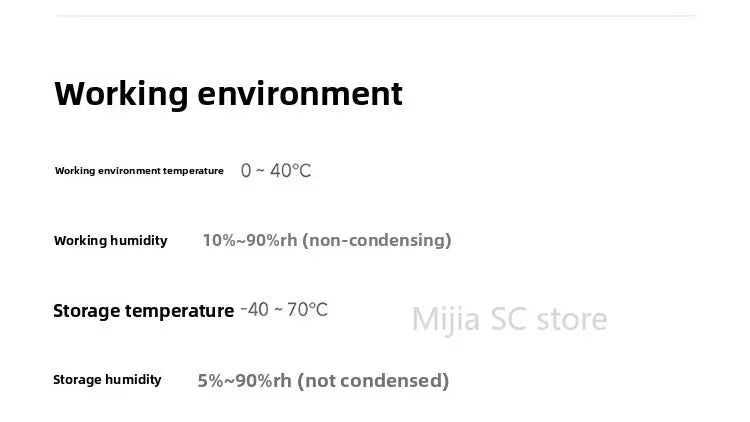 Working environment

Working environment temperature 0 ~ 40℃

Working humidity 10%~90%rh (non-condensing)

Storage temperature -40 ~ 70℃

Mijia SC store

Storage humidity 5%~90%rh (not condensed)